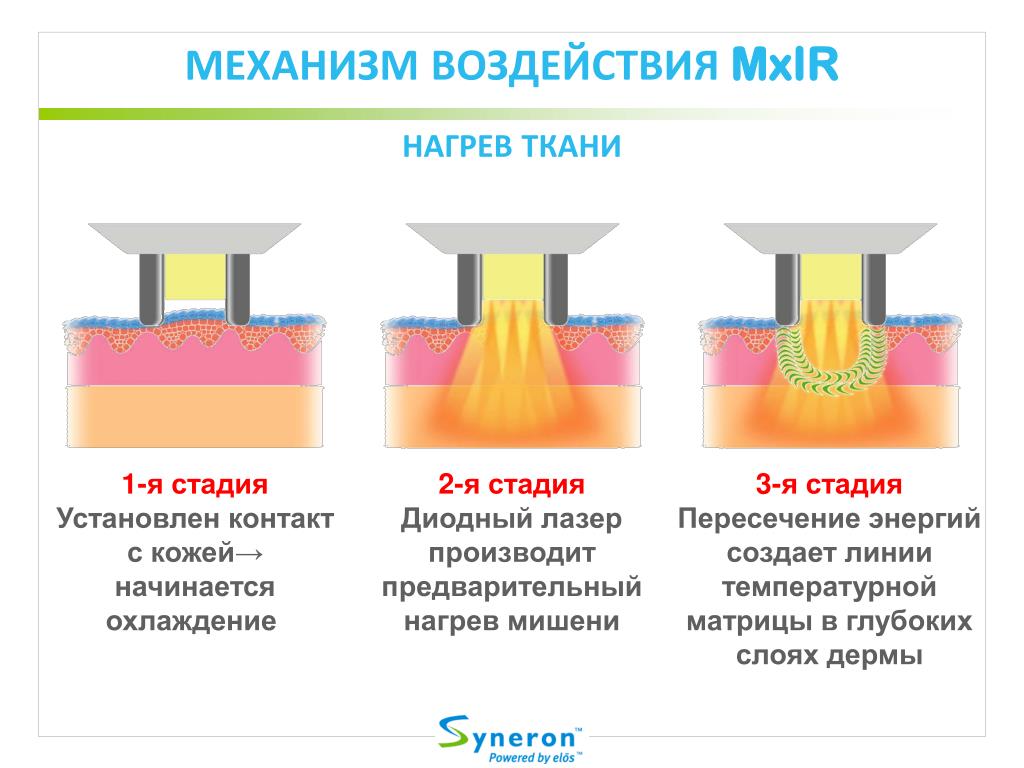 МЕХАНИЗМ ВОЗДЕЙСТВИЯ MxIR

НАГРЕВ ТКАНИ

1-я стадия
Установлен контакт с кожей→ начинается охлаждение

2-я стадия
Диодный лазер производит предварительный нагрев мишени

3-я стадия
Пересечение энергий создает линии температурной матрицы в глубоких слоях дермы

Syneron™
Powered by elōs™